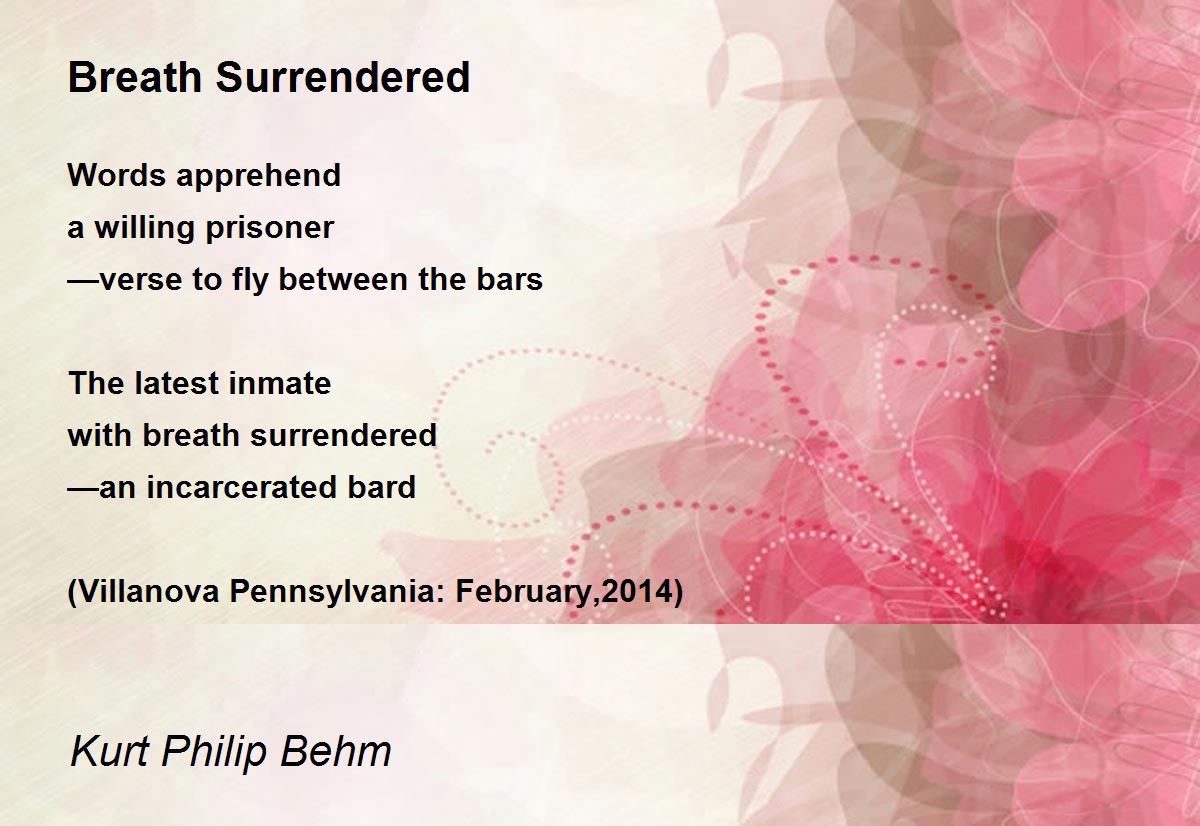 Breath Surrendered

Words apprehend
a willing prisoner
—verse to fly between the bars

The latest inmate
with breath surrendered
—an incarcerated bard

(Villanova Pennsylvania: February,2014)

Kurt Philip Behm